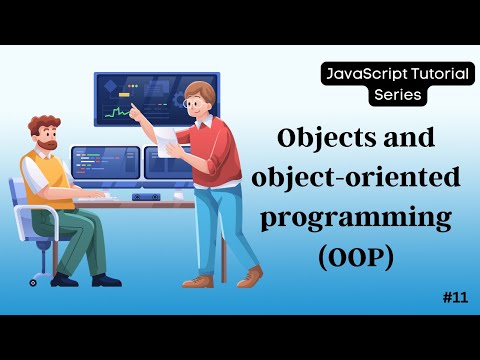 JavaScript Tutorial Series

Objects and object-oriented programming (OOP)

#11